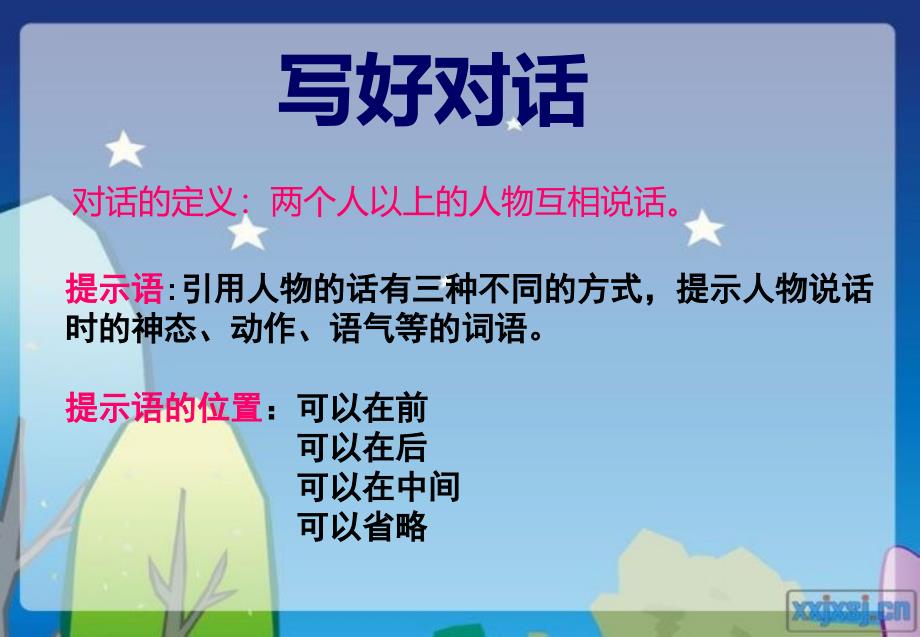 写好对话

对话的定义：两个人以上的人物互相说话。

提示语:引用人物的话有三种不同的方式，提示人物说话时的神态、动作、语气等的词语。

提示语的位置：可以在前
可以在后
可以在中间
可以省略

xxjxsj.cn